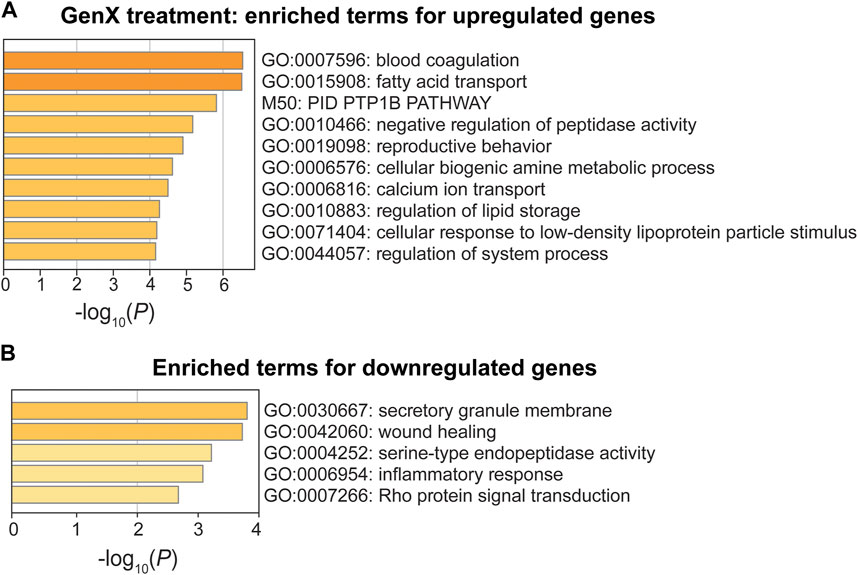 A

GenX treatment: enriched terms for upregulated genes

GO:0007596: blood coagulation
GO:0015908: fatty acid transport
M50: PID PTP1B PATHWAY
GO:0010466: negative regulation of peptidase activity
GO:0019098: reproductive behavior
GO:0006576: cellular biogenic amine metabolic process
GO:0006816: calcium ion transport
GO:0010883: regulation of lipid storage
GO:0071404: cellular response to low-density lipoprotein particle stimulus
GO:0044057: regulation of system process

0 1 2 3 4 5 6

$-\log_{10}(P)$

B

Enriched terms for downregulated genes

GO:0030667: secretory granule membrane
GO:0042060: wound healing
GO:0004252: serine-type endopeptidase activity
GO:0006954: inflammatory response
GO:0007266: Rho protein signal transduction

0 1 2 3 4

$-\log_{10}(P)$